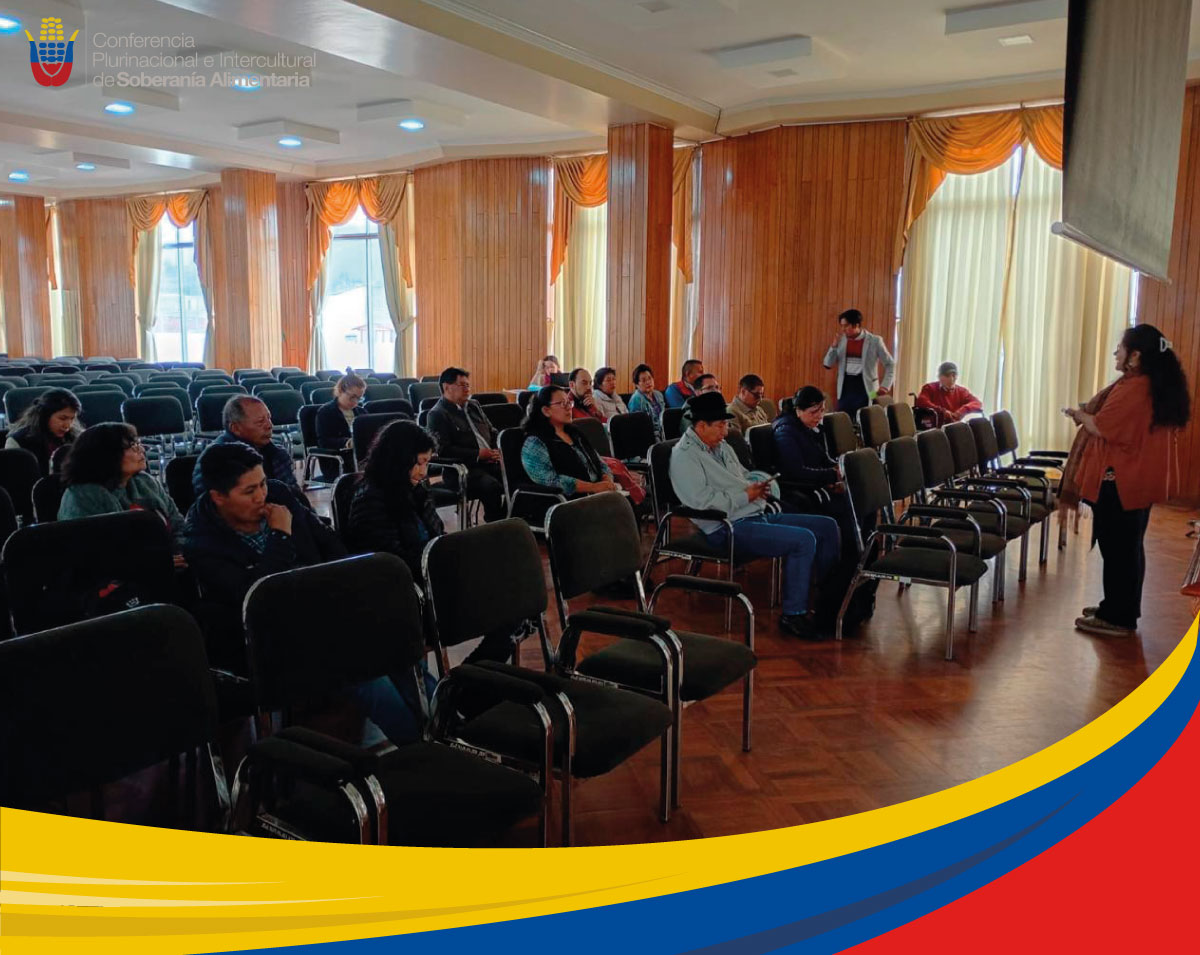 Conferencia
Plurinacional e Intercultural
de Soberanía Alimentaria